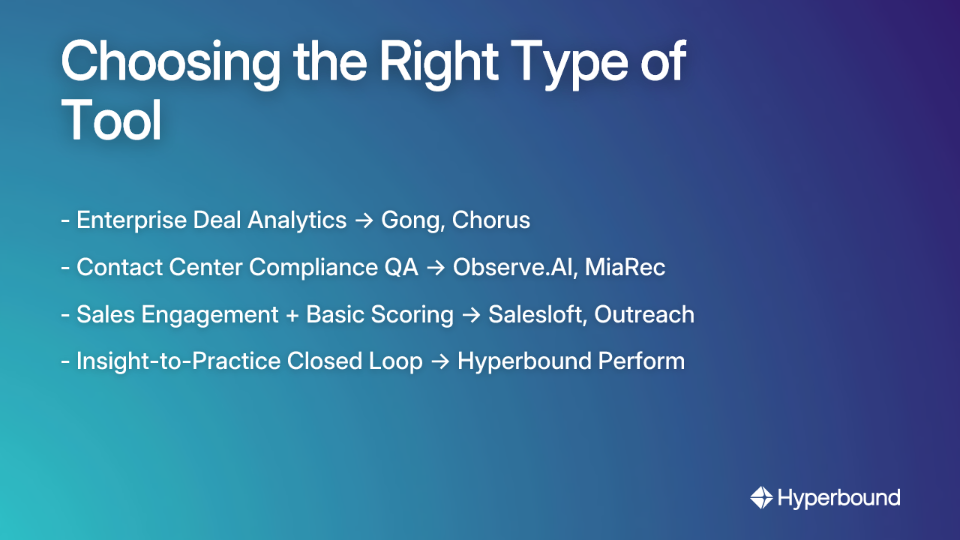 Choosing the Right Type of Tool

- Enterprise Deal Analytics → Gong, Chorus

- Contact Center Compliance QA → Observe.AI, MiaRec

- Sales Engagement + Basic Scoring → Salesloft, Outreach

- Insight-to-Practice Closed Loop → Hyperbound Perform

Hyperbound